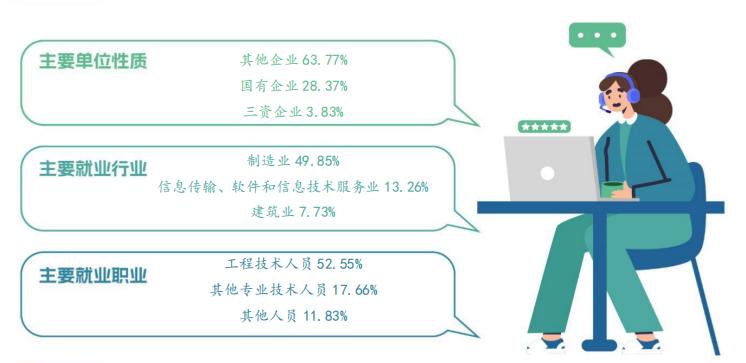 主要单位性质

其他企业 63.77%

国有企业 28.37%

三资企业 3.83%

主要就业行业

制造业 49.85%

信息传输、软件和信息技术服务业 13.26%

建筑业 7.73%

主要就业职业

工程技术人员 52.55%

其他专业技术人员 17.66%

其他人员 11.83%